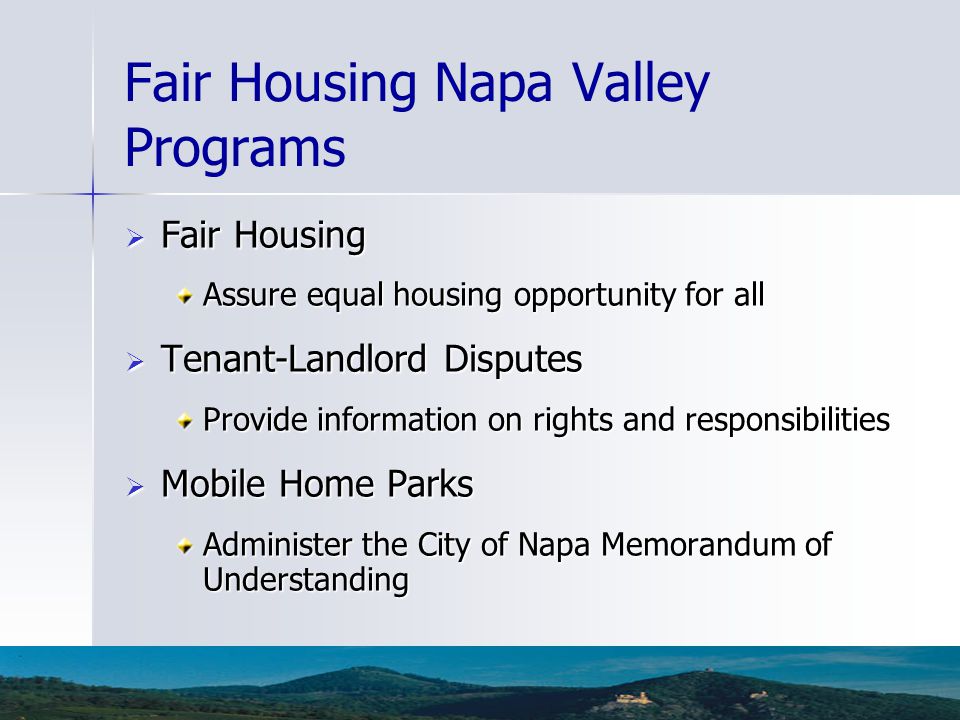 Fair Housing Napa Valley Programs

Fair Housing

Assure equal housing opportunity for all

Tenant-Landlord Disputes

Provide information on rights and responsibilities

Mobile Home Parks

Administer the City of Napa Memorandum of Understanding